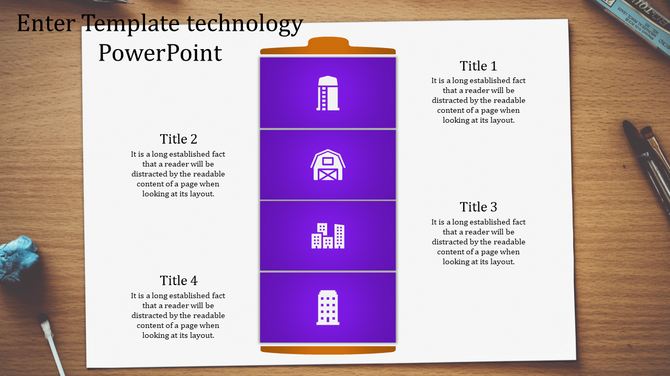 Enter Template technology PowerPoint

Title 1
It is a long established fact that a reader will be distracted by the readable content of a page when looking at its layout.

Title 2
It is a long established fact that a reader will be distracted by the readable content of a page when looking at its layout.

Title 3
It is a long established fact that a reader will be distracted by the readable content of a page when looking at its layout.

Title 4
It is a long established fact that a reader will be distracted by the readable content of a page when looking at its layout.